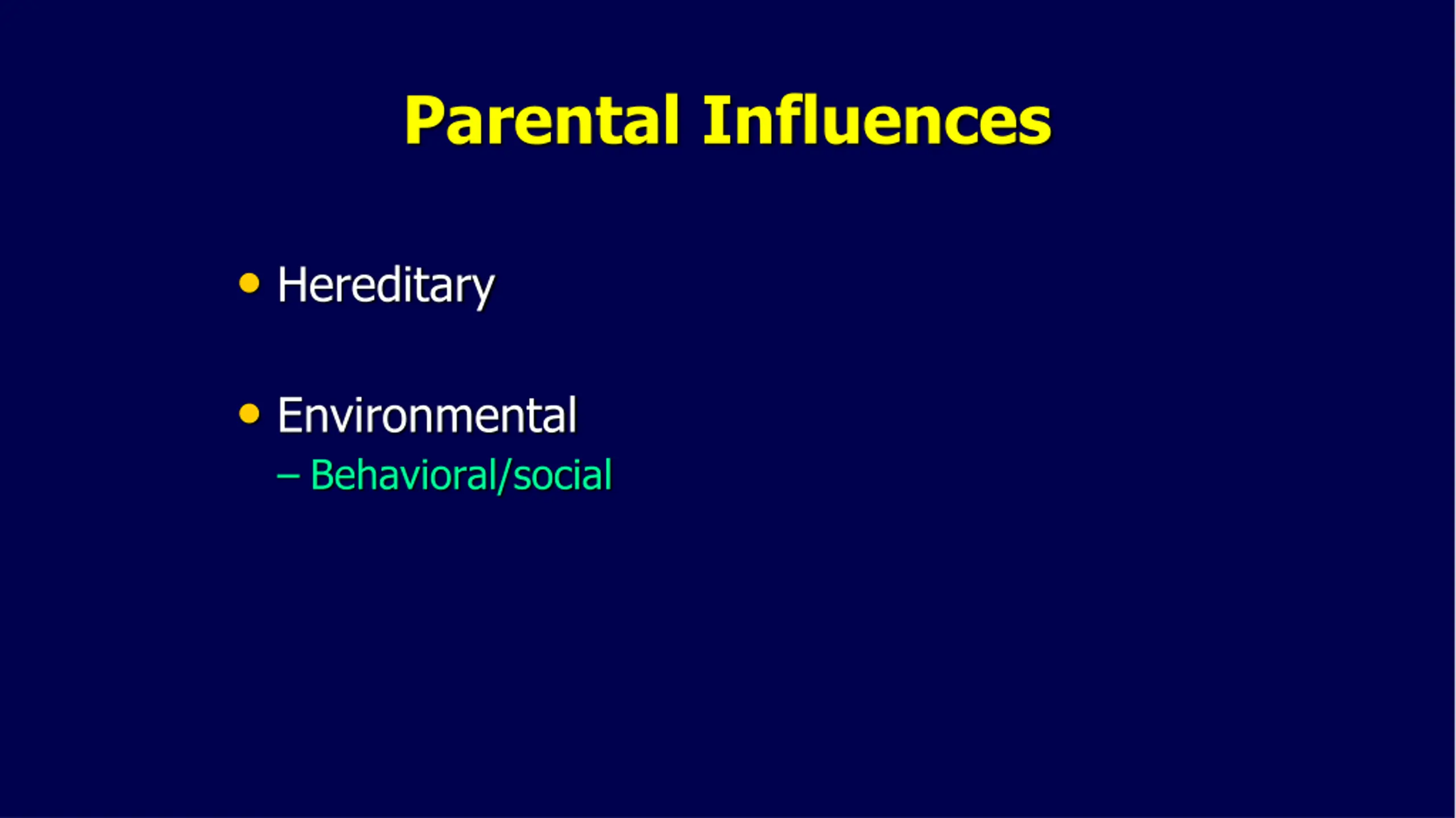 Parental Influences

• Hereditary

• Environmental
– Behavioral/social